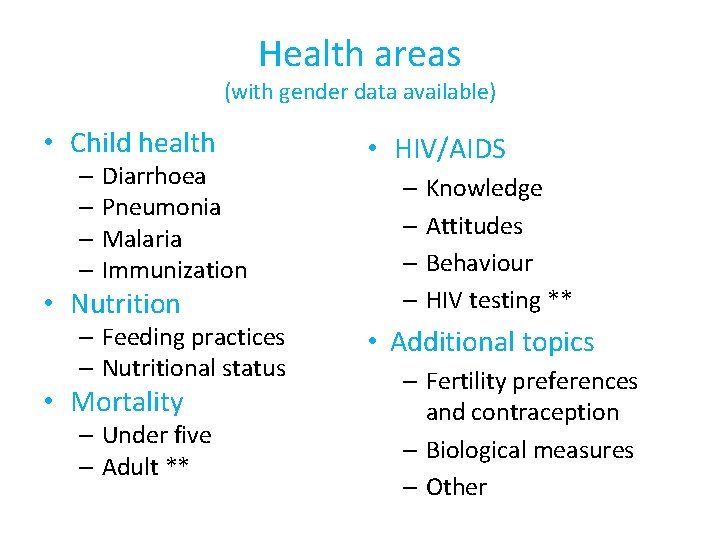 Health areas
(with gender data available)

• Child health
– Diarrhoea
– Pneumonia
– Malaria
– Immunization
• Nutrition
– Feeding practices
– Nutritional status
• Mortality
– Under five
– Adult **

• HIV/AIDS
– Knowledge
– Attitudes
– Behaviour
– HIV testing **
• Additional topics
– Fertility preferences and contraception
– Biological measures
– Other